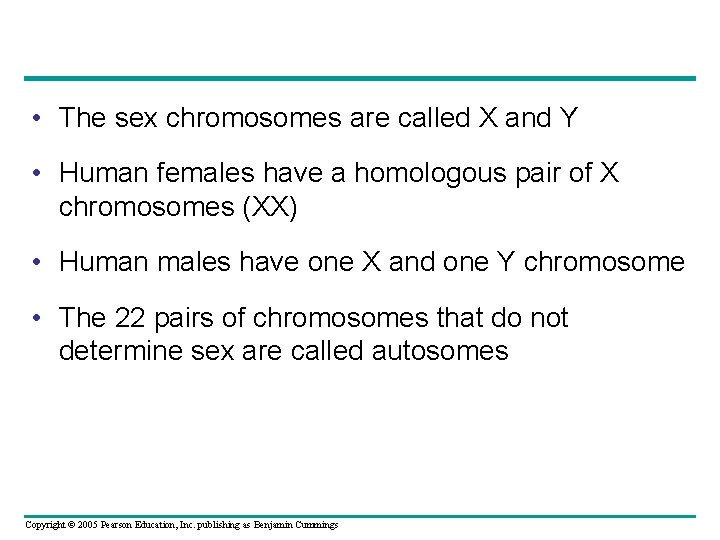 • The sex chromosomes are called X and Y

• Human females have a homologous pair of X chromosomes (XX)

• Human males have one X and one Y chromosome

• The 22 pairs of chromosomes that do not determine sex are called autosomes

Copyright © 2005 Pearson Education, Inc. publishing as Benjamin Cummings